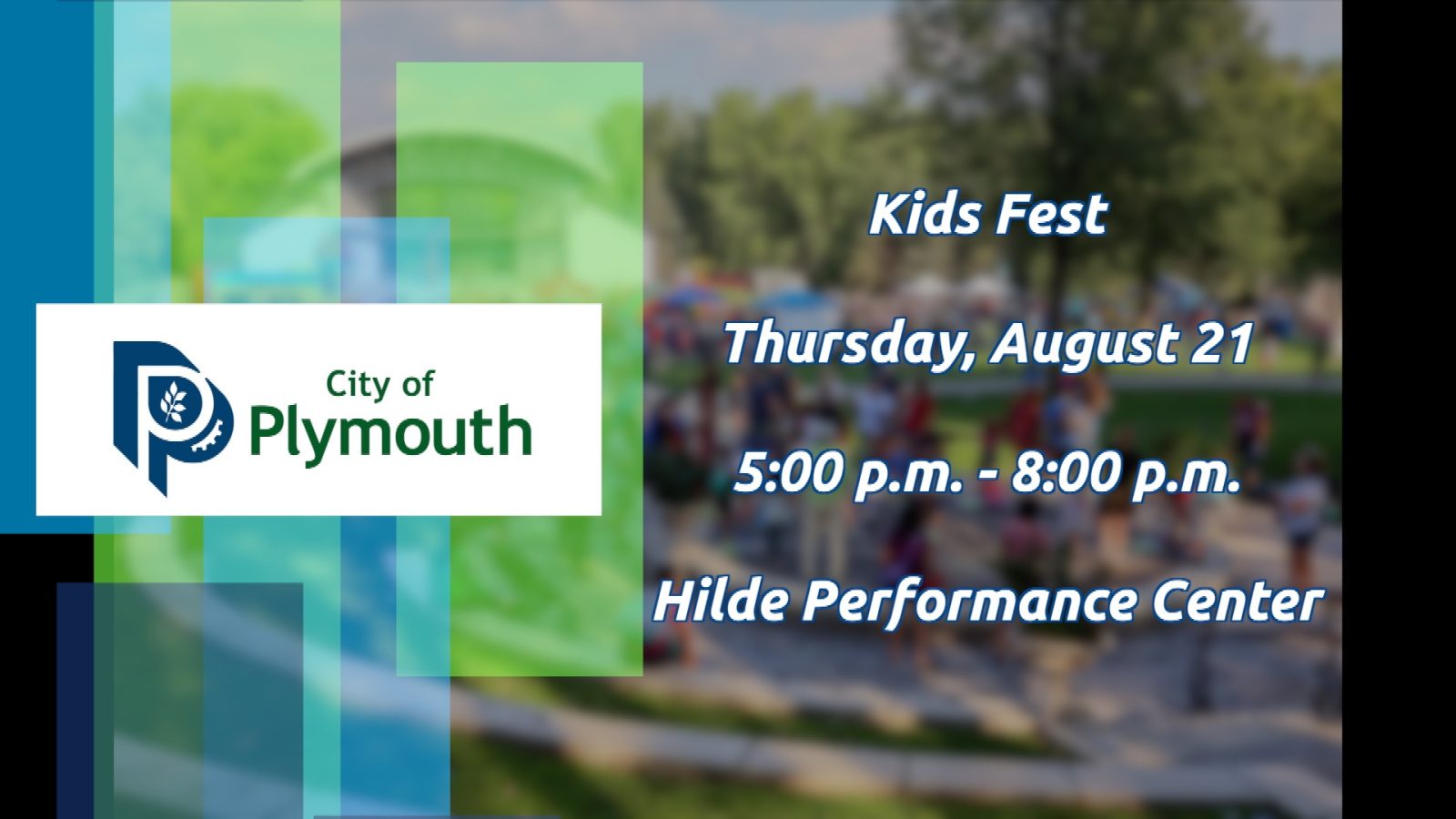 City of
Plymouth

Kids Fest

Thursday, August 21

5:00 p.m. - 8:00 p.m.

Hilde Performance Center